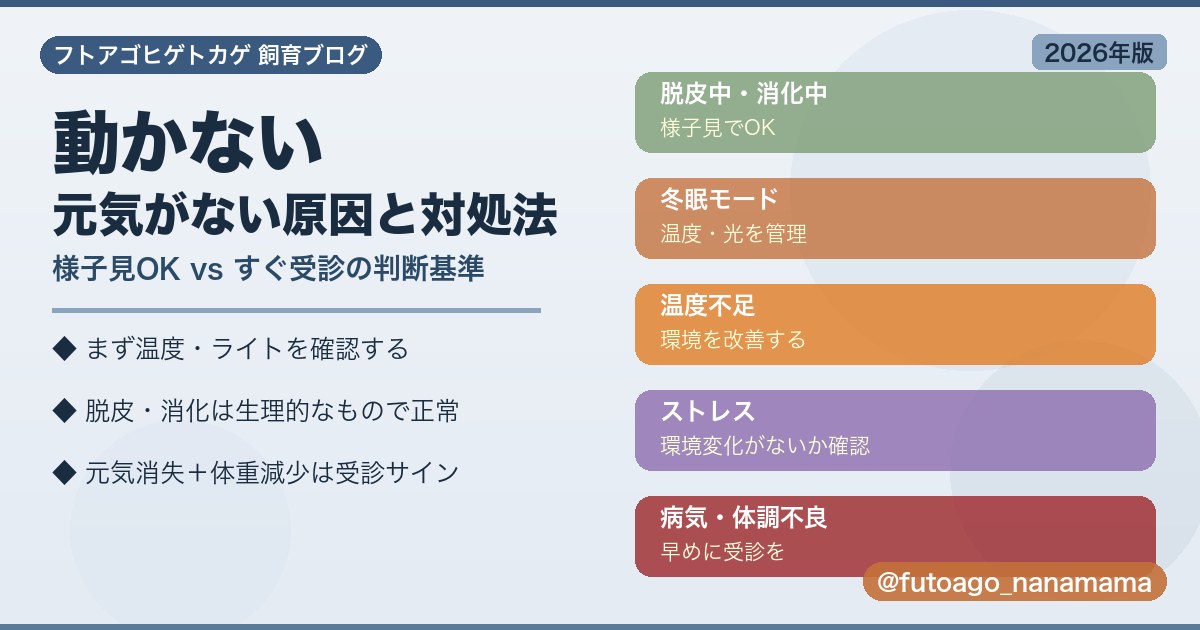 フトアゴヒゲトカゲ 飼育ブログ

2026年版

動かない
元気がない原因と対処法
様子見OK vs すぐ受診の判断基準

◆ まず温度・ライトを確認する

◆ 脱皮・消化は生理的なもので正常

◆ 元気消失＋体重減少は受診サイン

脱皮中・消化中
様子見でOK

冬眠モード
温度・光を管理

温度不足
環境を改善する

ストレス
環境変化がないか確認

病気・体調不良
早めに受診を

@futoago_nanamama